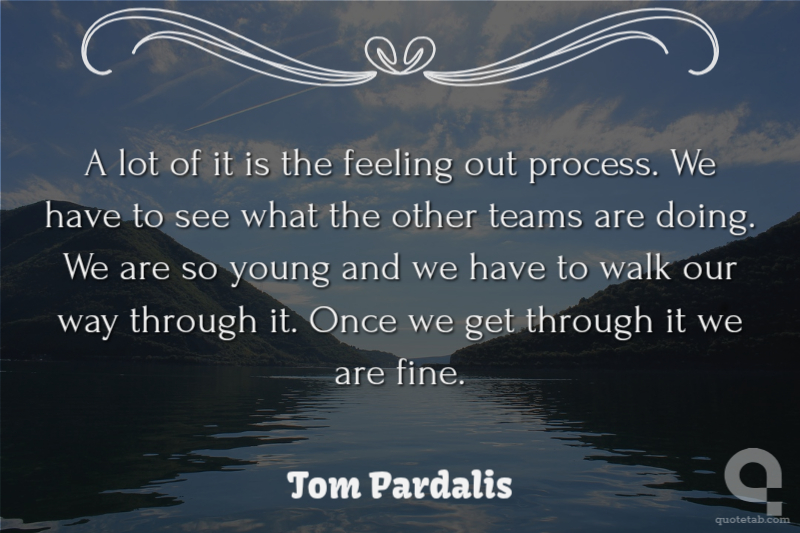 A lot of it is the feeling out process. We have to see what the other teams are doing. We are so young and we have to walk our way through it. Once we get through it we are fine.

Tom Pardalis

quotetab.com